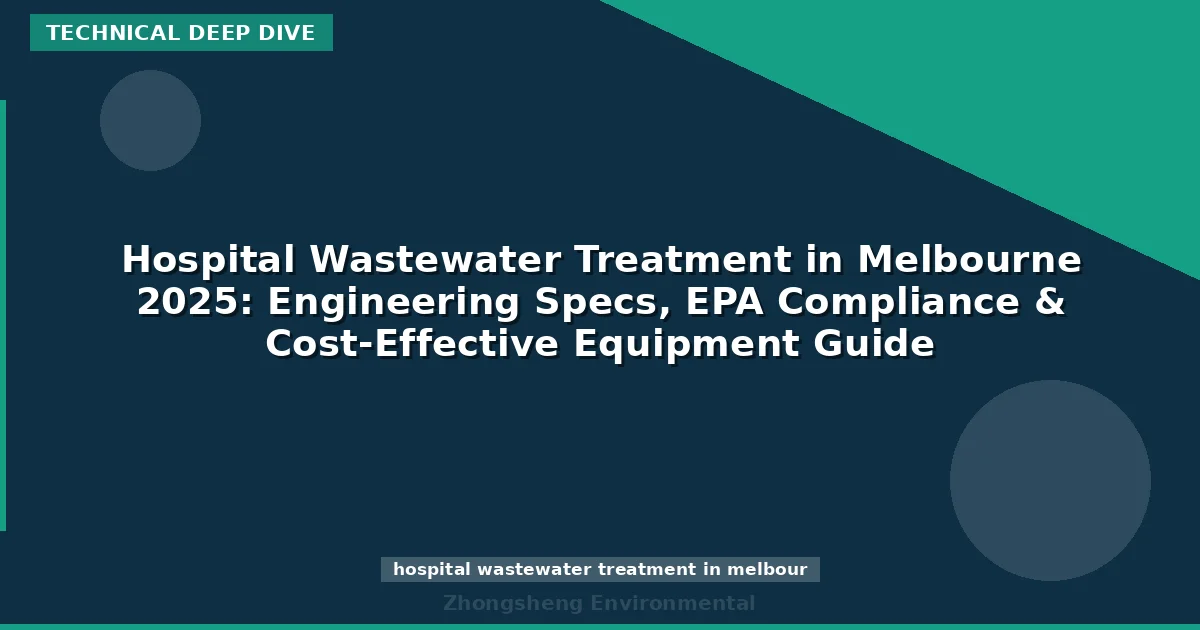 TECHNICAL DEEP DIVE

Hospital Wastewater Treatment in Melbourne 2025: Engineering Specs, EPA Compliance & Cost-Effective Equipment Guide

hospital wastewater treatment in melbour

Zhongsheng Environmental